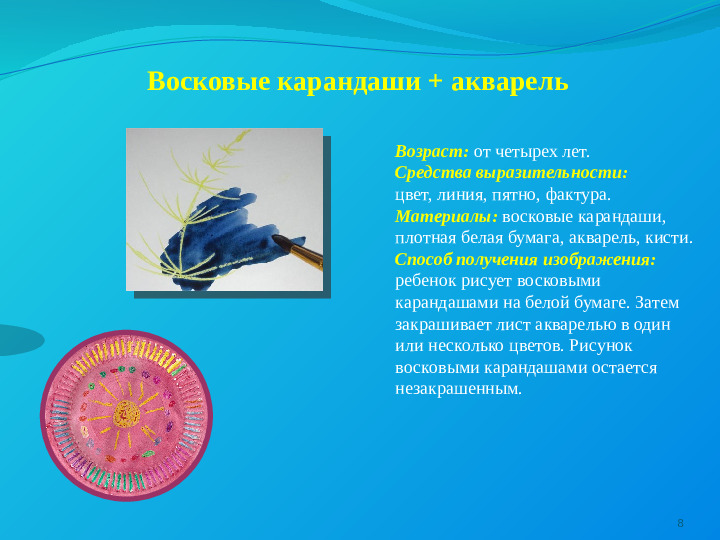 Восковые карандаши + акварель

Возраст: от четырех лет.
Средства выразительности: цвет, линия, пятно, фактура.
Материалы: восковые карандаши, плотная белая бумага, акварель, кисти.
Способ получения изображения: ребенок рисует восковыми карандашами на белой бумаге. Затем закрашивает лист акварелью в один или несколько цветов. Рисунок восковыми карандашами остается незакрашенным.

8